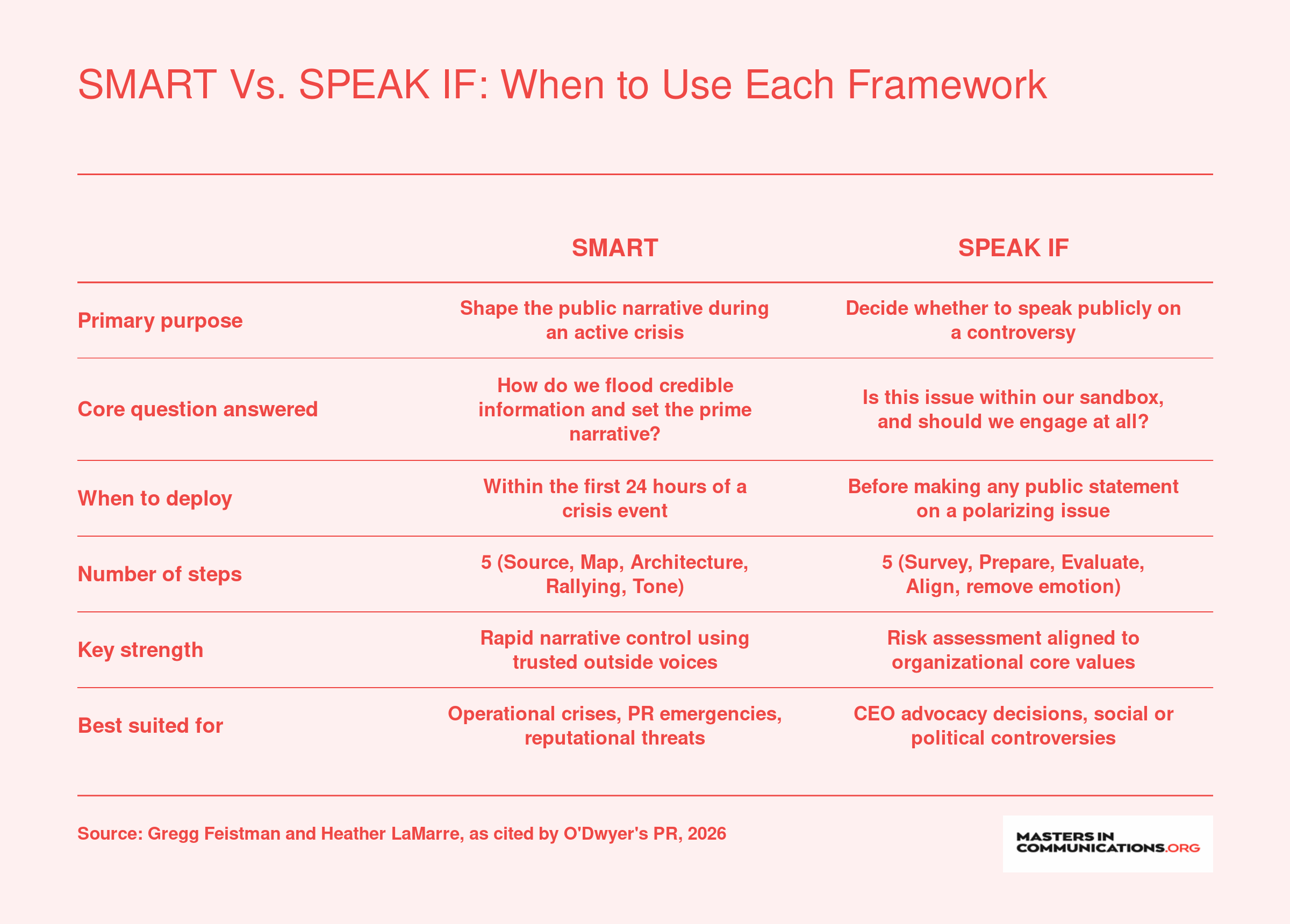 SMART Vs. SPEAK IF: When to Use Each Framework

| | SMART | SPEAK IF |
|---|---|---|
| Primary purpose | Shape the public narrative during an active crisis | Decide whether to speak publicly on a controversy |
| Core question answered | How do we flood credible information and set the prime narrative? | Is this issue within our sandbox, and should we engage at all? |
| When to deploy | Within the first 24 hours of a crisis event | Before making any public statement on a polarizing issue |
| Number of steps | 5 (Source, Map, Architecture, Rallying, Tone) | 5 (Survey, Prepare, Evaluate, Align, remove emotion) |
| Key strength | Rapid narrative control using trusted outside voices | Risk assessment aligned to organizational core values |
| Best suited for | Operational crises, PR emergencies, reputational threats | CEO advocacy decisions, social or political controversies |

Source: Gregg Feistman and Heather LaMarre, as cited by O'Dwyer's PR, 2026

MASTERS IN COMMUNICATIONS.ORG